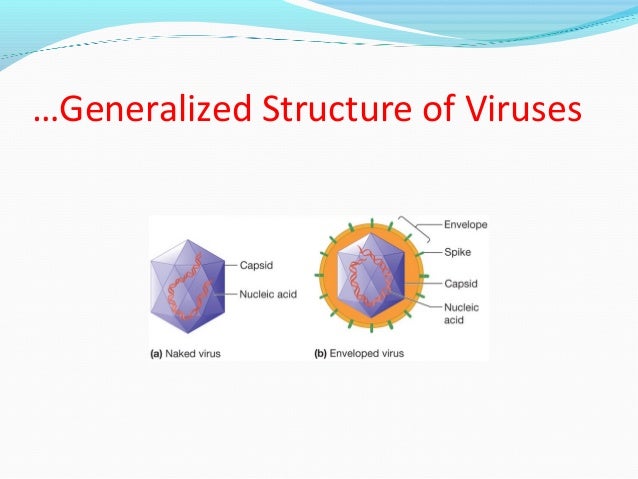 …Generalized Structure of Viruses

Capsid
Nucleic acid
(a) Naked virus

Envelope
Spike
Capsid
Nucleic acid
(b) Enveloped virus